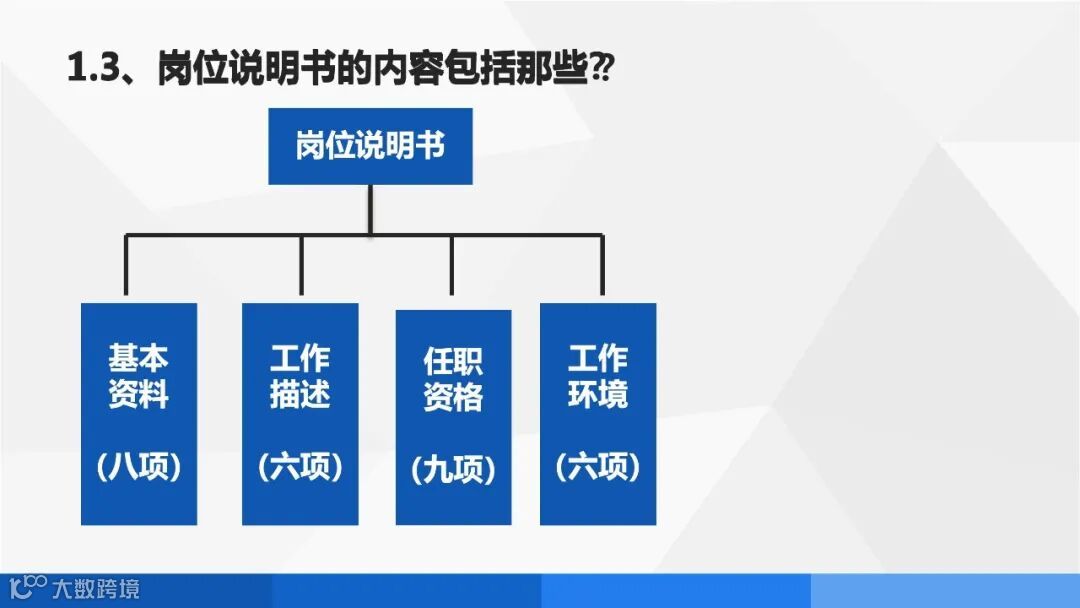 1.3、岗位说明书的内容包括那些⁇

岗位说明书

基本资料

（八项）

工作描述

（六项）

任职资格

（九项）

工作环境

（六项）

大数跨境